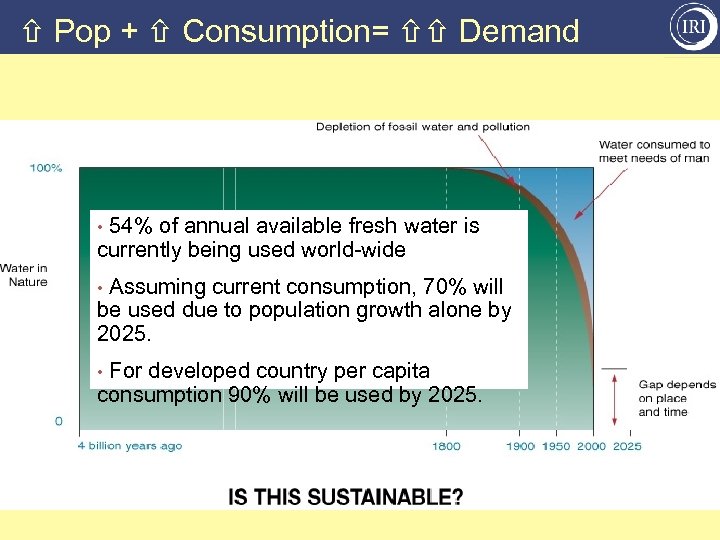 ⇧ Pop + ⇧ Consumption= ⇧⇧ Demand

IRI

Depletion of fossil water and pollution

Water consumed to meet needs of man

100%

Water in Nature

0

• 54% of annual available fresh water is currently being used world-wide

• Assuming current consumption, 70% will be used due to population growth alone by 2025.

• For developed country per capita consumption 90% will be used by 2025.

Gap depends on place and time

4 billion years ago

1800

1900

1950

2000

2025

IS THIS SUSTAINABLE?